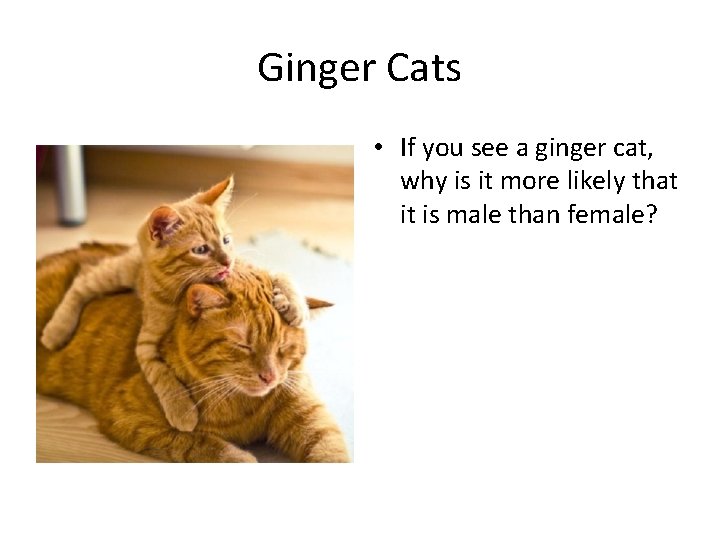 Ginger Cats

• If you see a ginger cat, why is it more likely that it is male than female?